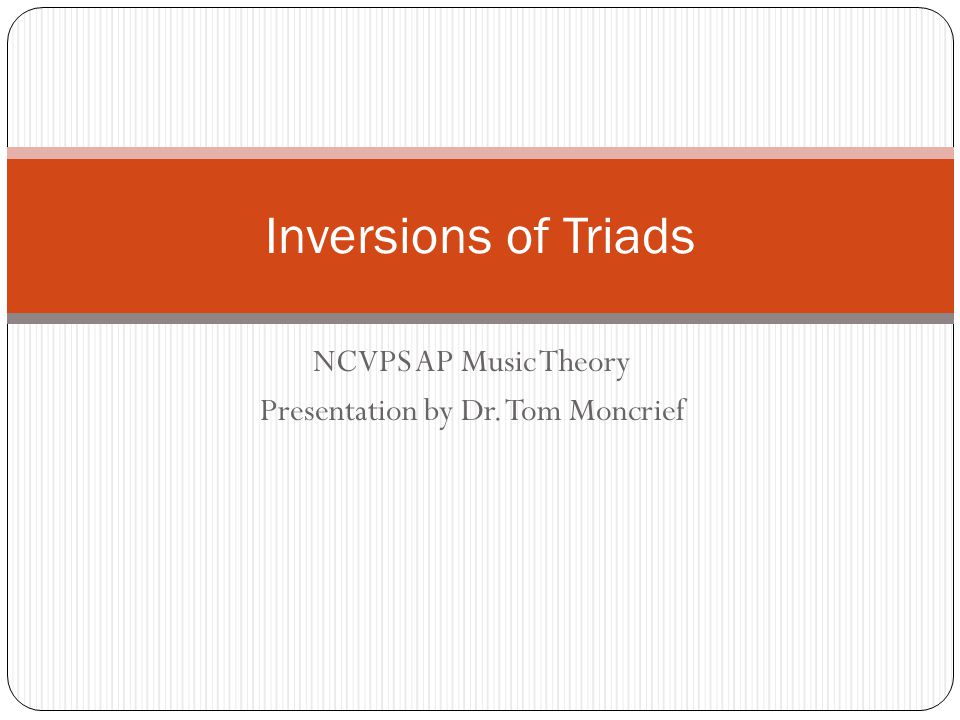 Inversions of Triads

NCVPS AP Music Theory
Presentation by Dr. Tom Moncrief